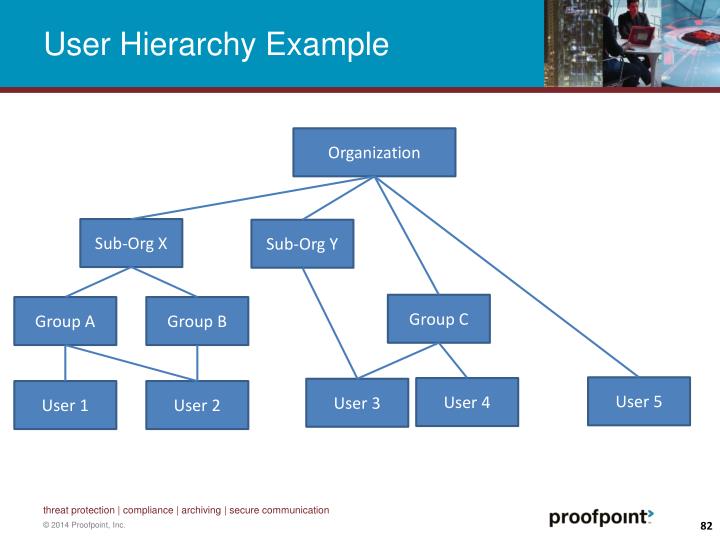 User Hierarchy Example

Organization

Sub-Org X

Sub-Org Y

Group A

Group B

Group C

User 1

User 2

User 3

User 4

User 5

threat protection | compliance | archiving | secure communication
© 2014 Proofpoint, Inc.

proofpoint

82